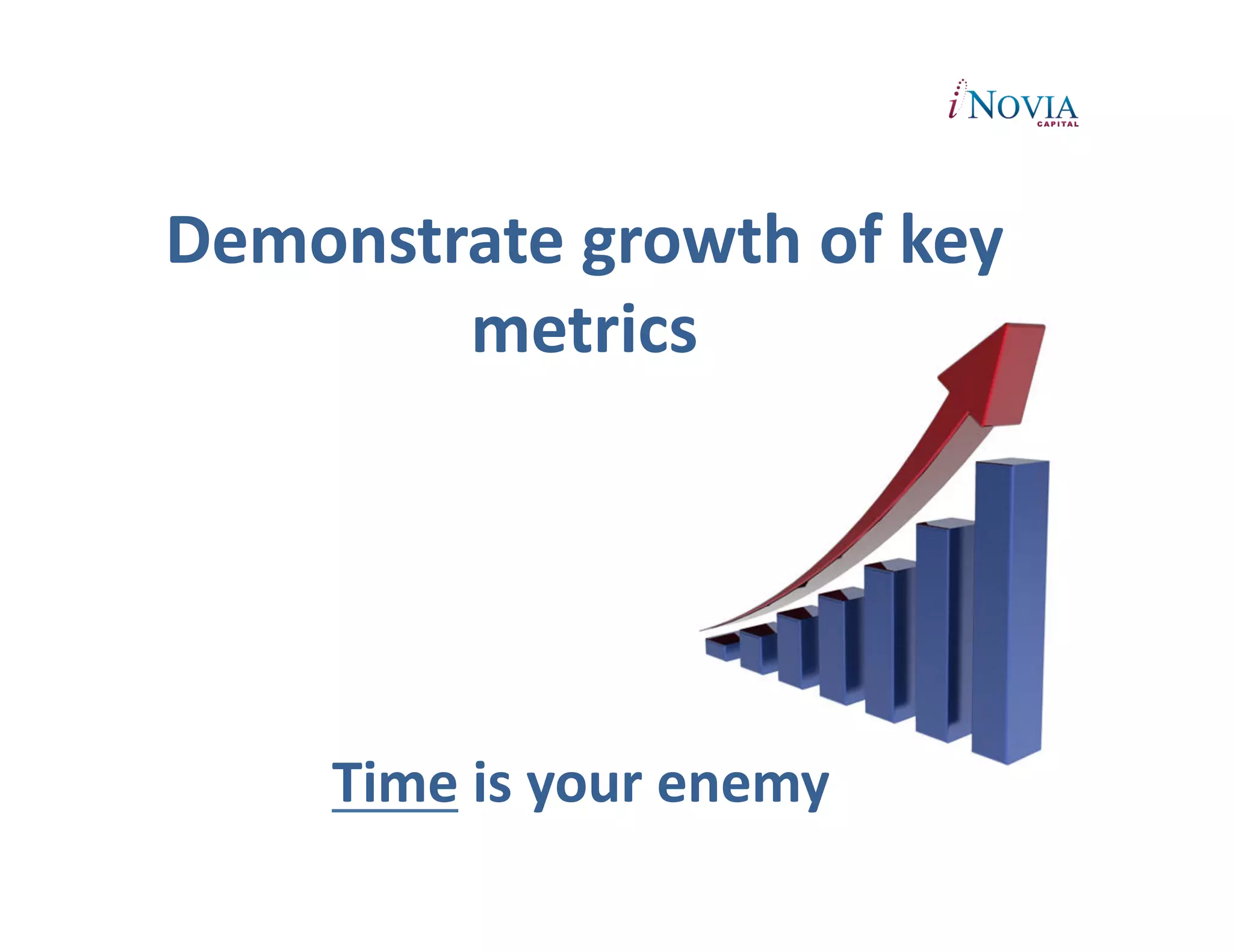 iNOVIA
CAPITAL

Demonstrate growth of key metrics

Time is your enemy